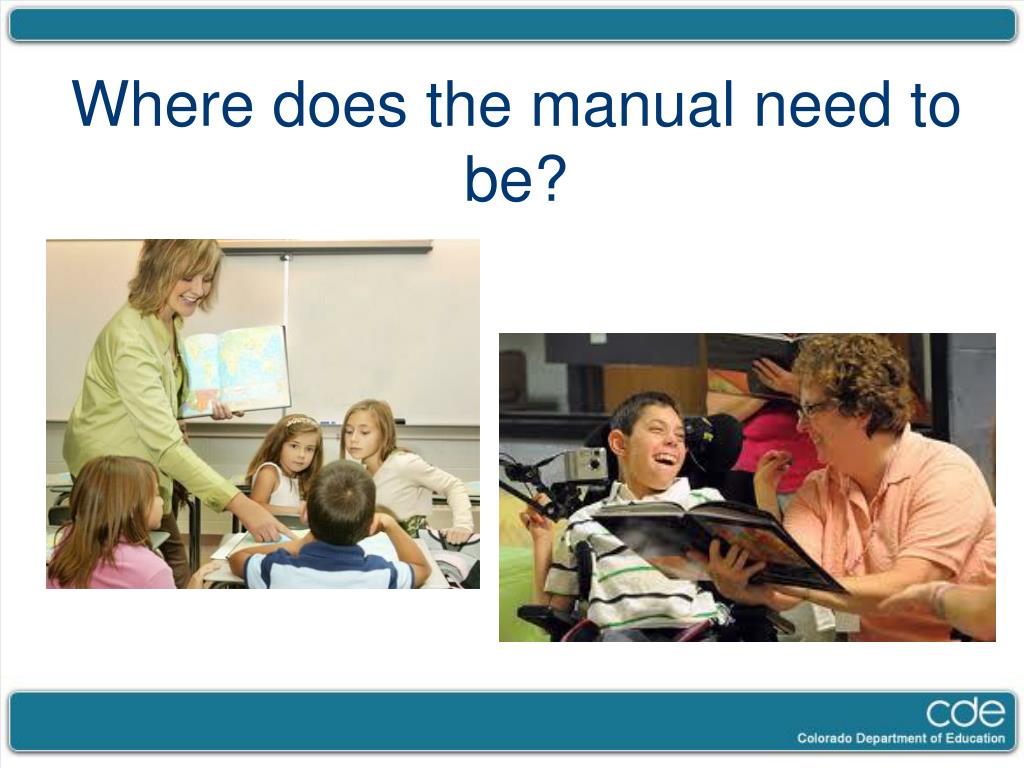 Where does the manual need to be?

cde
Colorado Department of Education